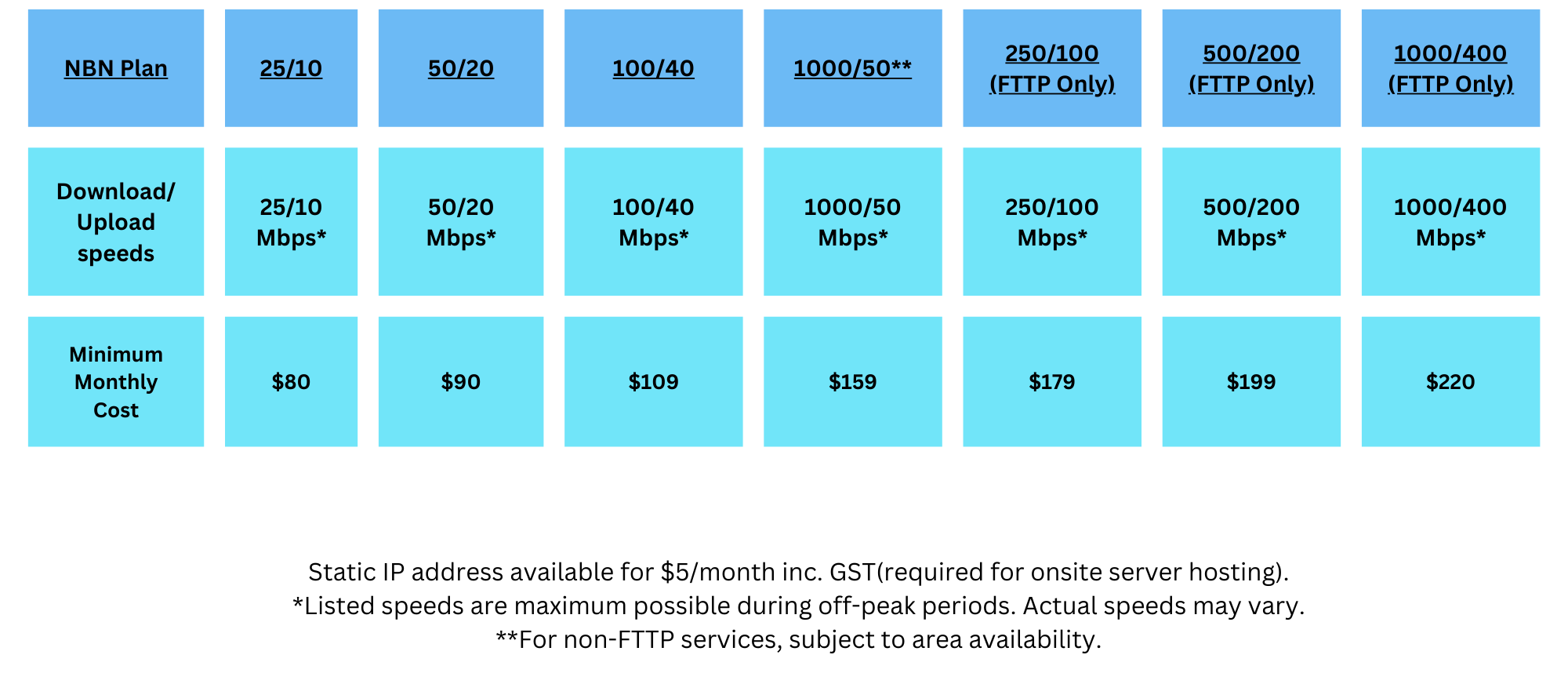 | NBN Plan | 25/10 | 50/20 | 100/40 | 1000/50** | 250/100 (FTTP Only) | 500/200 (FTTP Only) | 1000/400 (FTTP Only) |
|---|---|---|---|---|---|---|---|
| Download/ Upload speeds | 25/10 Mbps* | 50/20 Mbps* | 100/40 Mbps* | 1000/50 Mbps* | 250/100 Mbps* | 500/200 Mbps* | 1000/400 Mbps* |
| Minimum Monthly Cost | \$80 | \$90 | \$109 | \$159 | \$179 | \$199 | \$220 |

Static IP address available for \$5/month inc. GST(required for onsite server hosting).
*Listed speeds are maximum possible during off-peak periods. Actual speeds may vary.
**For non-FTTP services, subject to area availability.